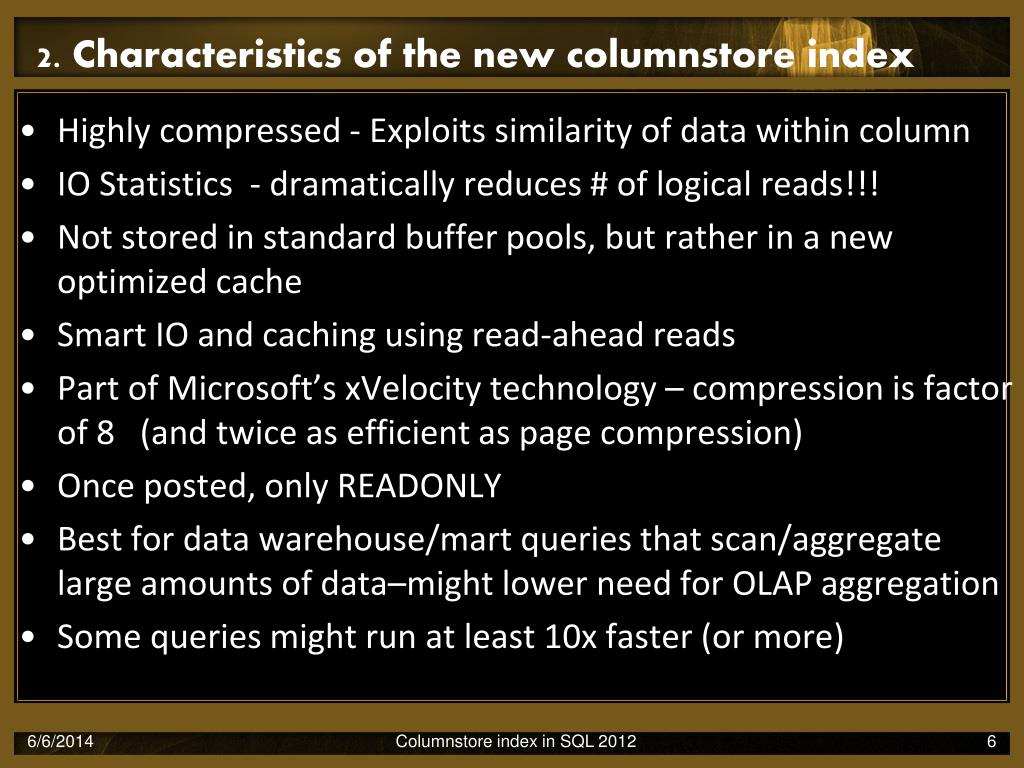 2. Characteristics of the new columnstore index

• Highly compressed - Exploits similarity of data within column
• IO Statistics - dramatically reduces # of logical reads!!!
• Not stored in standard buffer pools, but rather in a new optimized cache
• Smart IO and caching using read-ahead reads
• Part of Microsoft's xVelocity technology – compression is factor of 8 (and twice as efficient as page compression)
• Once posted, only READONLY
• Best for data warehouse/mart queries that scan/aggregate large amounts of data–might lower need for OLAP aggregation
• Some queries might run at least 10x faster (or more)

6/6/2014 Columnstore index in SQL 2012 6